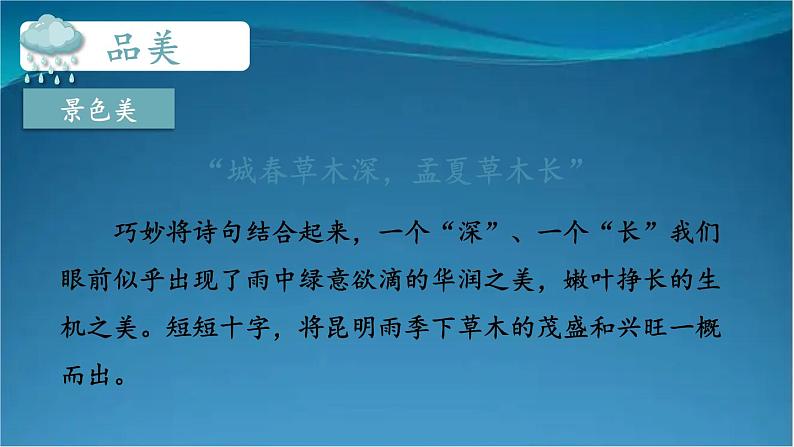 品美

景色美

“城春草木深，孟夏草木长”

巧妙将诗句结合起来，一个“深”、一个“长”我们眼前似乎出现了雨中绿意欲滴的华润之美，嫩叶挣长的生机之美。短短十字，将昆明雨季下草木的茂盛和兴旺一概而出。